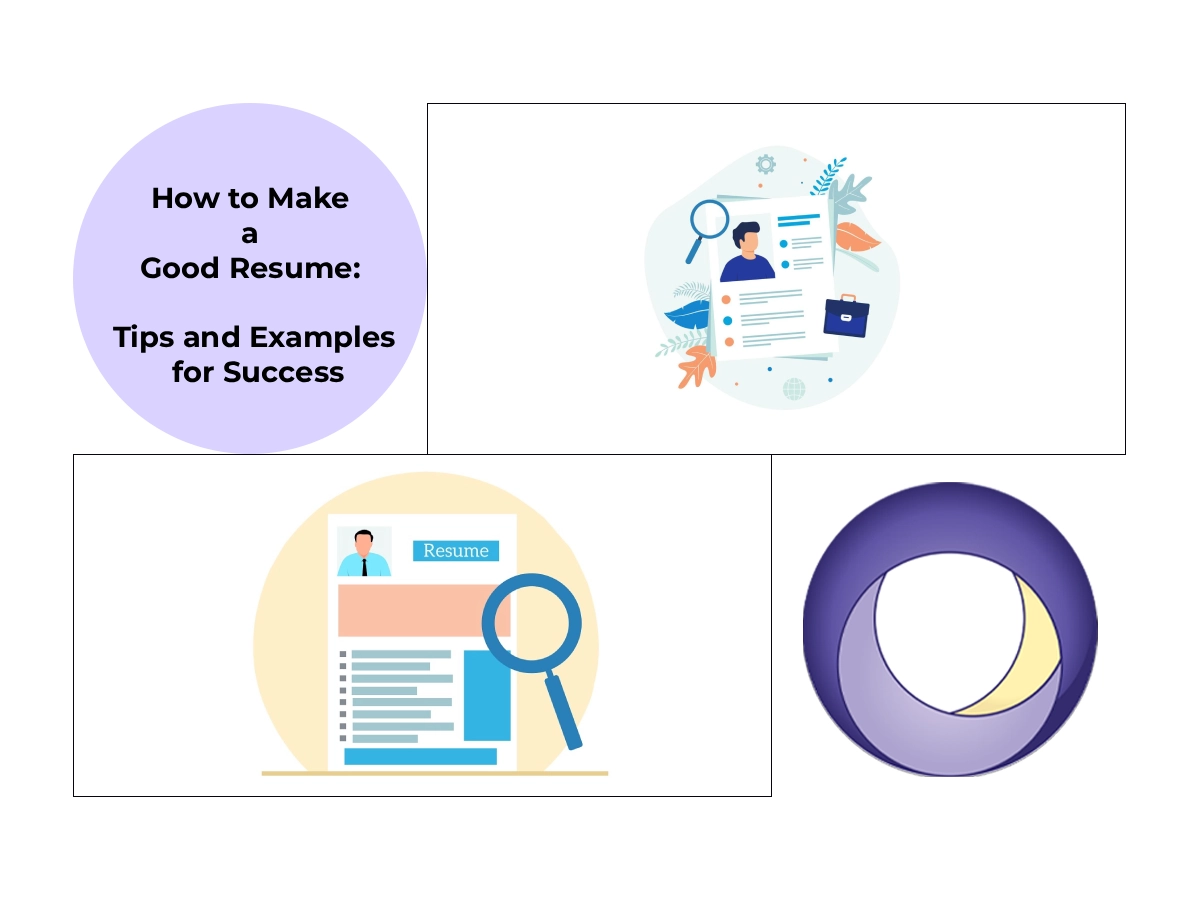 How to Make a Good Resume:

Tips and Examples for Success

Resume